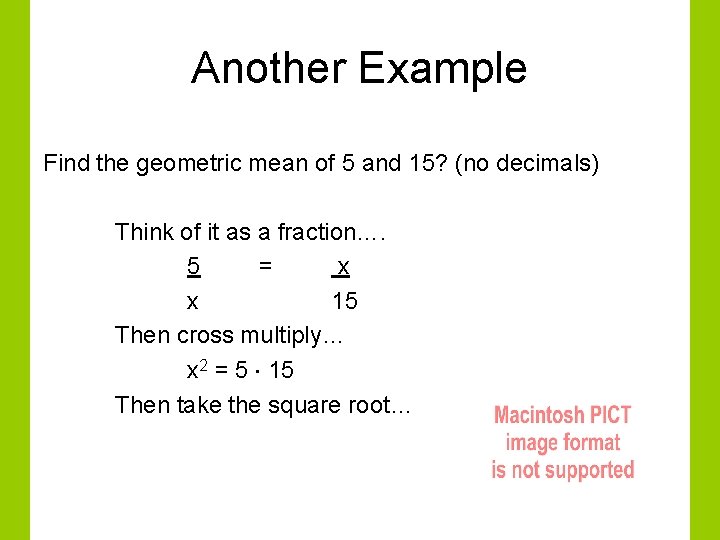 Another Example

Find the geometric mean of 5 and 15? (no decimals)

Think of it as a fraction....

$\frac{5}{x} = \frac{x}{15}$

Then cross multiply...

$x^2 = 5 \cdot 15$

Then take the square root...

Macintosh PICT image format is not supported